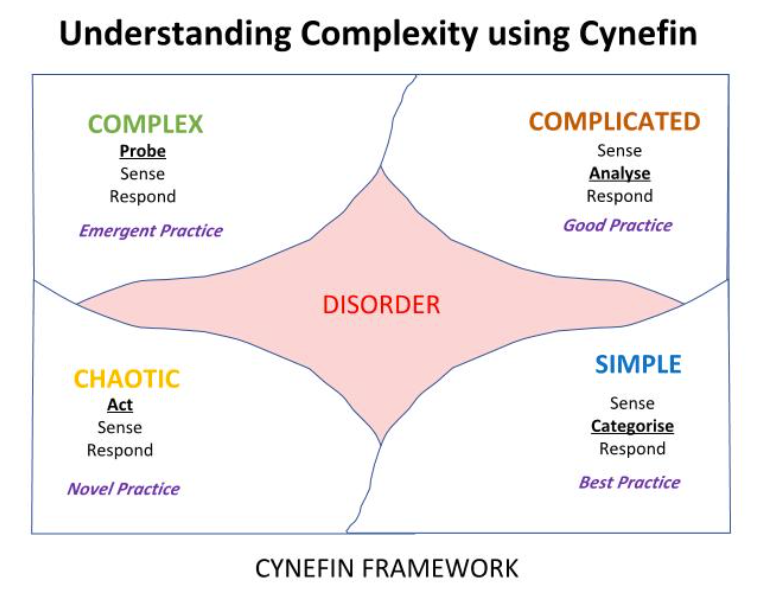 Understanding Complexity using Cynefin

COMPLEX
Probe
Sense
Respond
Emergent Practice

COMPLICATED
Sense
Analyse
Respond
Good Practice

DISORDER

CHAOTIC
Act
Sense
Respond
Novel Practice

SIMPLE
Sense
Categorise
Respond
Best Practice

CYNEFIN FRAMEWORK